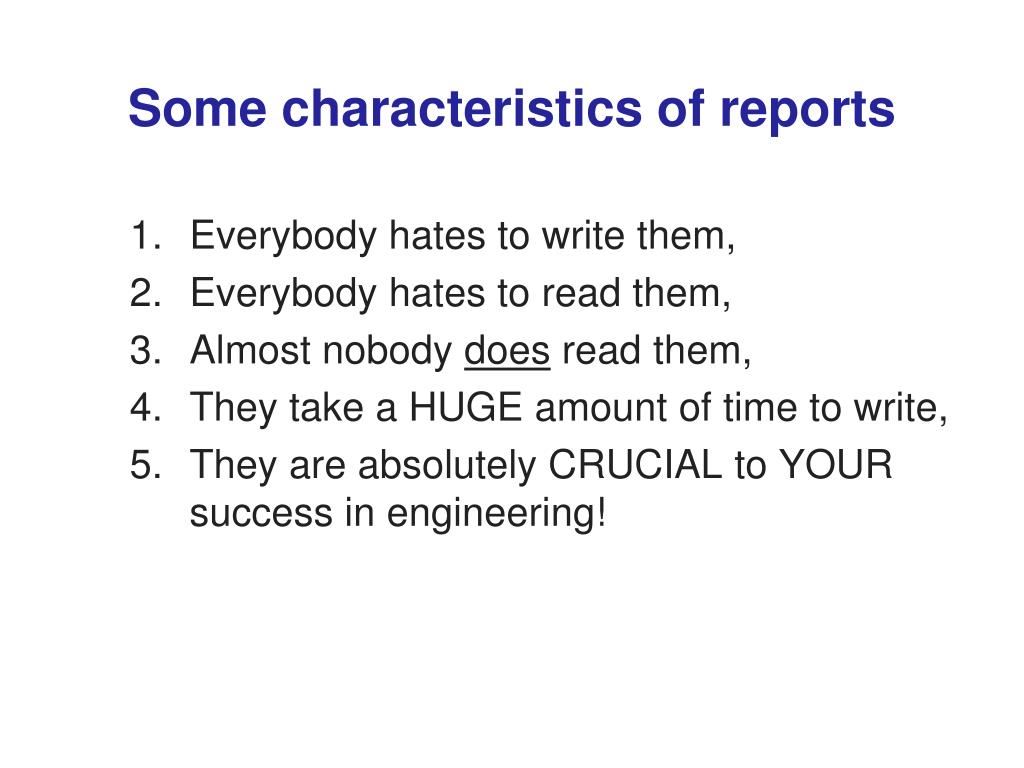 Some characteristics of reports

1. Everybody hates to write them,
2. Everybody hates to read them,
3. Almost nobody does read them,
4. They take a HUGE amount of time to write,
5. They are absolutely CRUCIAL to YOUR success in engineering!